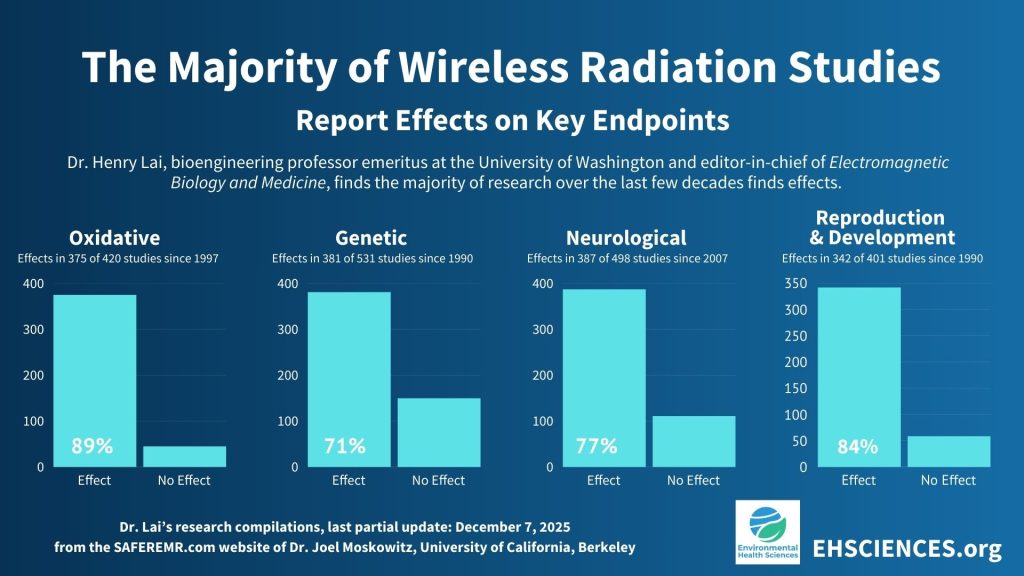 The Majority of Wireless Radiation Studies

Report Effects on Key Endpoints

Dr. Henry Lai, bioengineering professor emeritus at the University of Washington and editor-in-chief of Electromagnetic Biology and Medicine, finds the majority of research over the last few decades finds effects.

Oxidative
Effects in 375 of 420 studies since 1997
400
300
200
100
0
89%
Effect
No Effect

Genetic
Effects in 381 of 531 studies since 1990
400
300
200
100
0
71%
Effect
No Effect

Neurological
Effects in 387 of 498 studies since 2007
400
300
200
100
0
77%
Effect
No Effect

Reproduction & Development
Effects in 342 of 401 studies since 1990
350
300
250
200
150
100
50
0
84%
Effect
No Effect

Dr. Lai's research compilations, last partial update: December 7, 2025
from the SAFEREMR.com website of Dr. Joel Moskowitz, University of California, Berkeley

Environmental Health Sciences

EHSCIENCES.org